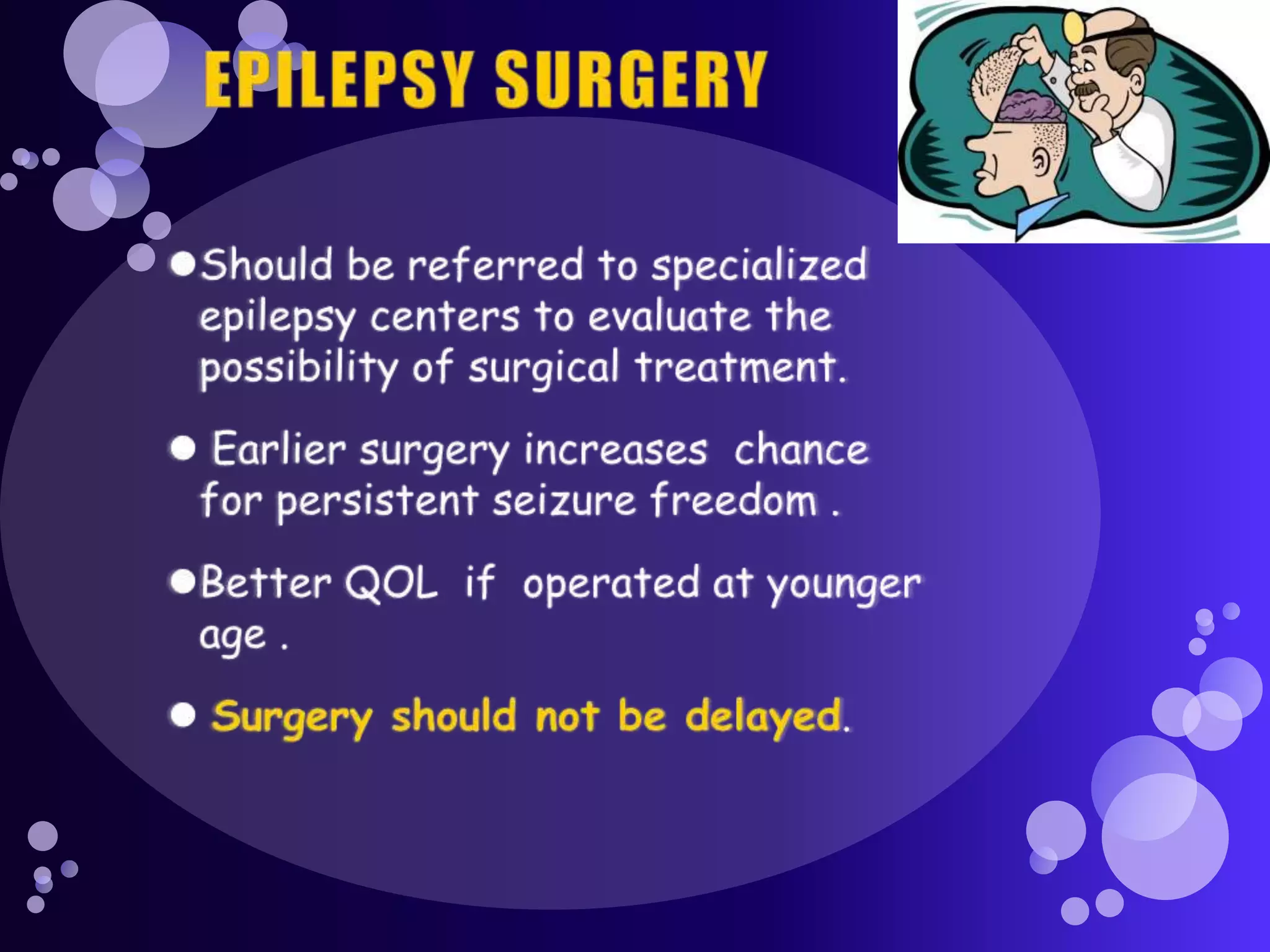 EPILEPSY SURGERY

● Should be referred to specialized epilepsy centers to evaluate the possibility of surgical treatment.

● Earlier surgery increases chance for persistent seizure freedom .

● Better QOL if operated at younger age .

● Surgery should not be delayed.